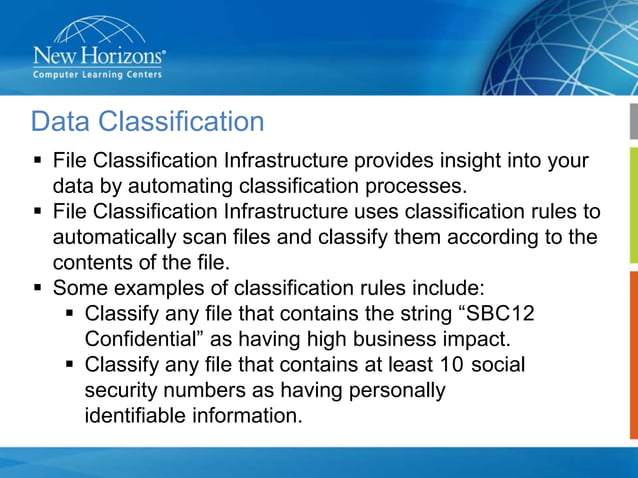 New Horizons®
Computer Learning Centers

Data Classification

▪ File Classification Infrastructure provides insight into your data by automating classification processes.
▪ File Classification Infrastructure uses classification rules to automatically scan files and classify them according to the contents of the file.
▪ Some examples of classification rules include:
  ▪ Classify any file that contains the string “SBC12 Confidential” as having high business impact.
  ▪ Classify any file that contains at least 10 social security numbers as having personally identifiable information.